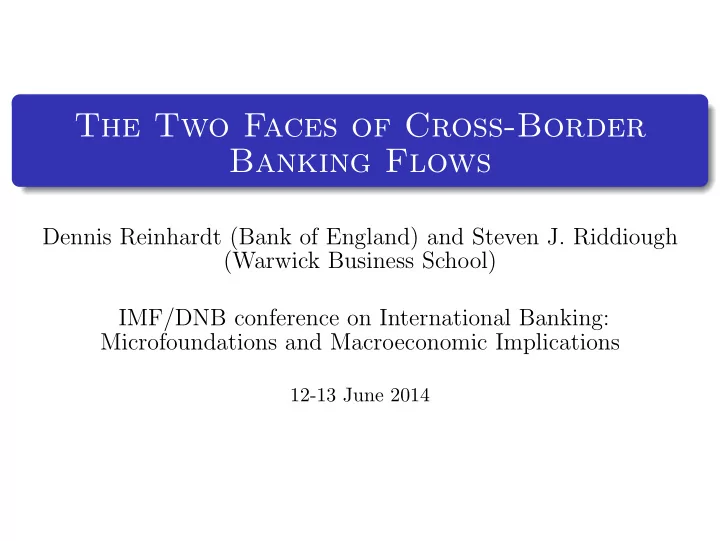 The Two Faces of Cross-Border Banking Flows

Dennis Reinhardt (Bank of England) and Steven J. Riddiough (Warwick Business School)

IMF/DNB conference on International Banking: Microfoundations and Macroeconomic Implications

12-13 June 2014